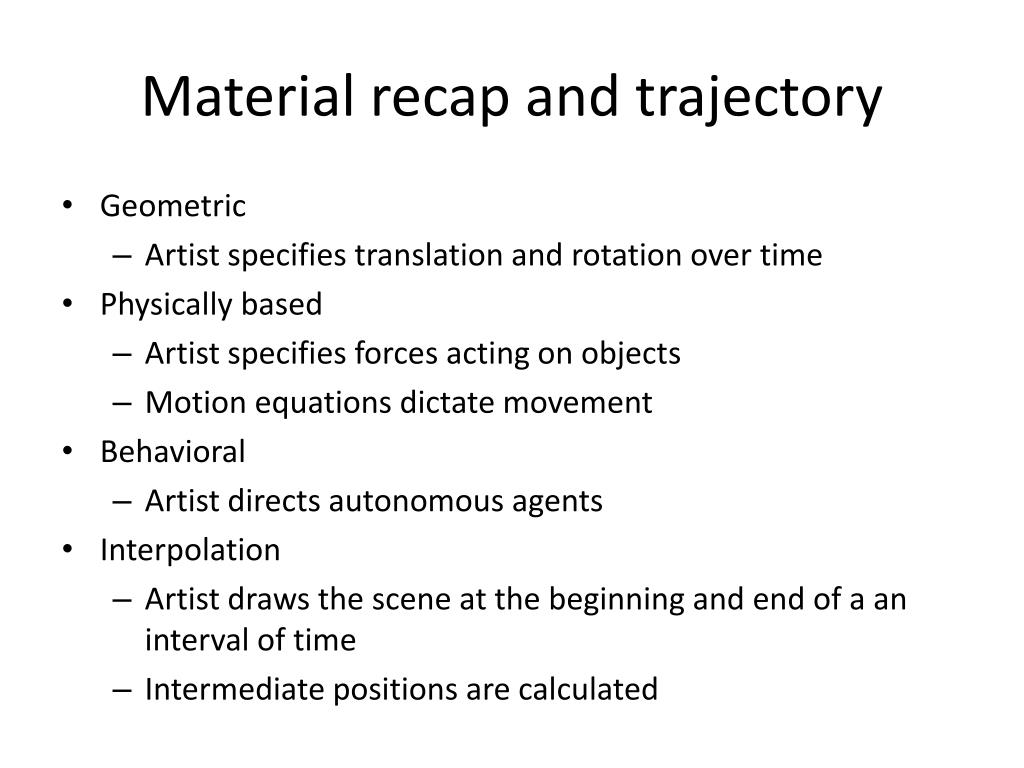 Material recap and trajectory

• Geometric
  – Artist specifies translation and rotation over time
• Physically based
  – Artist specifies forces acting on objects
  – Motion equations dictate movement
• Behavioral
  – Artist directs autonomous agents
• Interpolation
  – Artist draws the scene at the beginning and end of a an interval of time
  – Intermediate positions are calculated